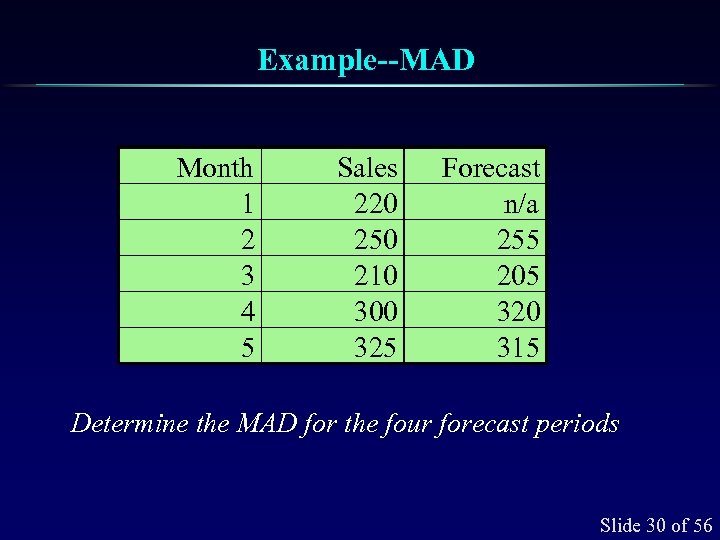 Example--MAD

| Month | Sales | Forecast |
|---|---|---|
| 1 | 220 | n/a |
| 2 | 250 | 255 |
| 3 | 210 | 205 |
| 4 | 300 | 320 |
| 5 | 325 | 315 |

Determine the MAD for the four forecast periods

Slide 30 of 56